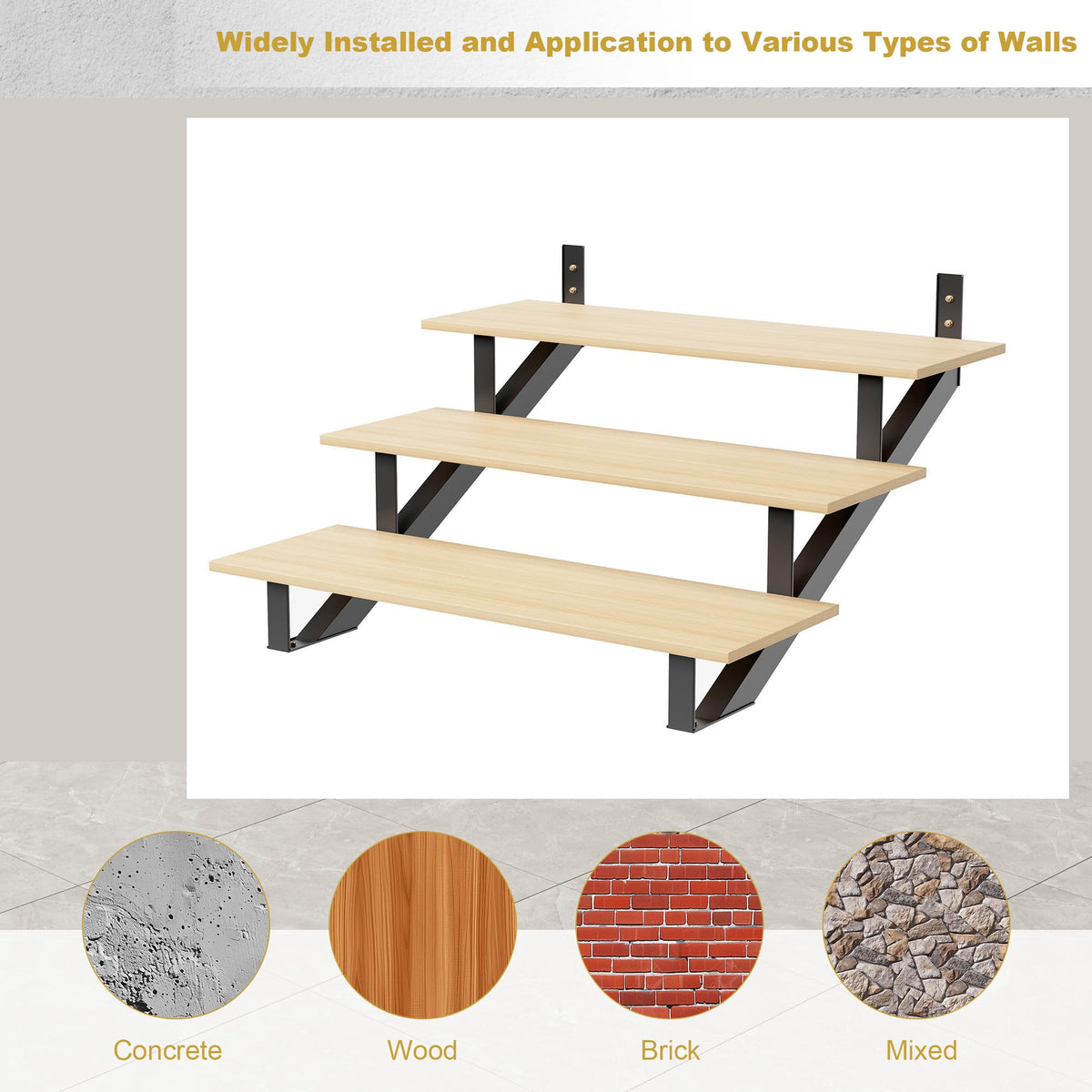 Widely Installed and Application to Various Types of Walls

Concrete

Wood

Brick

Mixed